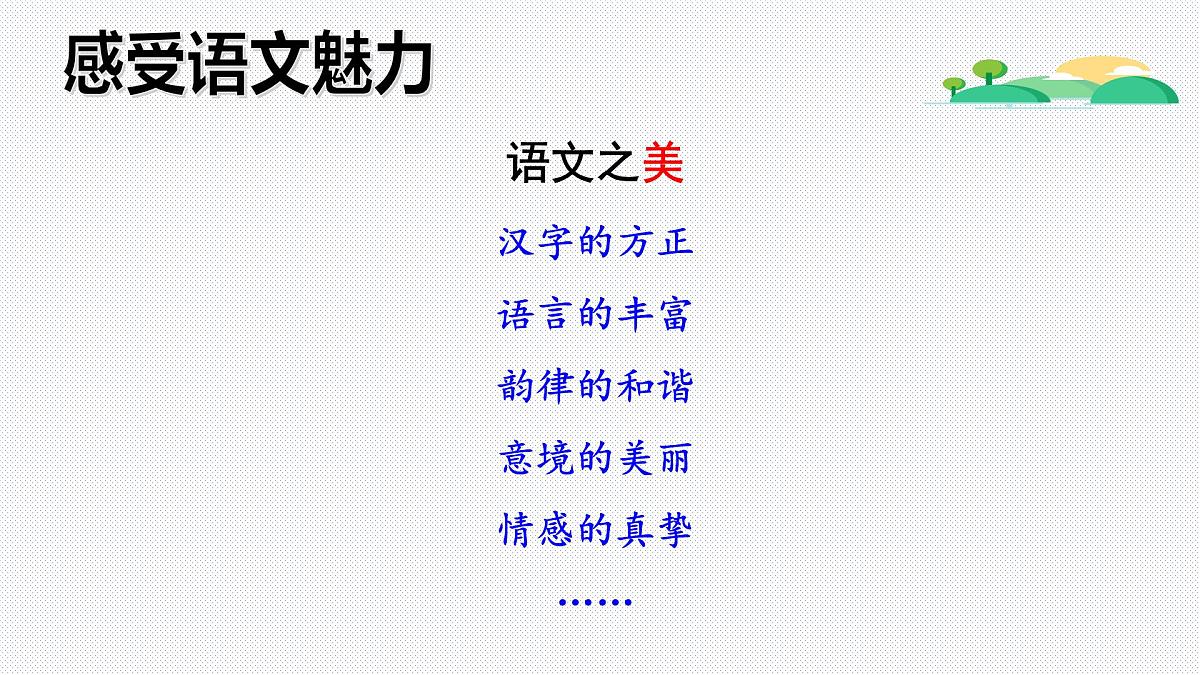 感受语文魅力

语文之美

汉字的方正

语言的丰富

韵律的和谐

意境的美丽

情感的真挚

……